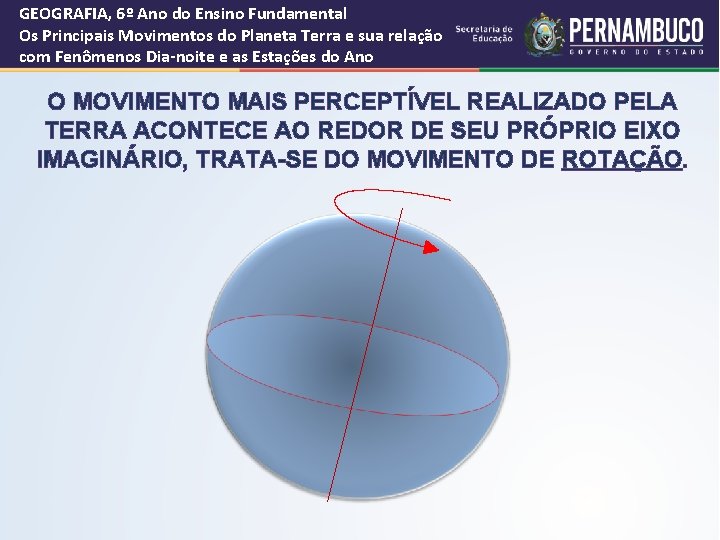 GEOGRAFIA, 6º Ano do Ensino Fundamental
Os Principais Movimentos do Planeta Terra e sua relação com Fenômenos Dia-noite e as Estações do Ano

Secretaria de Educação

PERNAMBUCO
GOVERNO DO ESTADO

O MOVIMENTO MAIS PERCEPTÍVEL REALIZADO PELA TERRA ACONTECE AO REDOR DE SEU PRÓPRIO EIXO IMAGINÁRIO, TRATA-SE DO MOVIMENTO DE ROTAÇÃO.